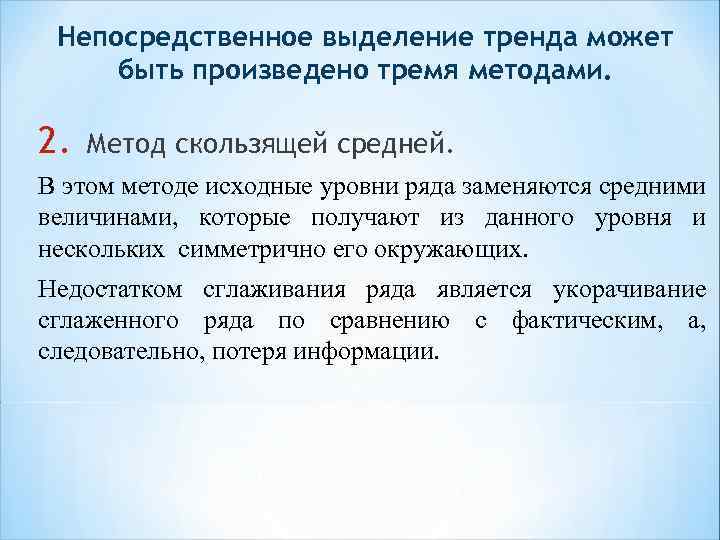 Непосредственное выделение тренда может быть произведено тремя методами.

2. Метод скользящей средней.

В этом методе исходные уровни ряда заменяются средними величинами, которые получают из данного уровня и нескольких симметрично его окружающих.

Недостатком сглаживания ряда является укорачивание сглаженного ряда по сравнению с фактическим, а, следовательно, потеря информации.